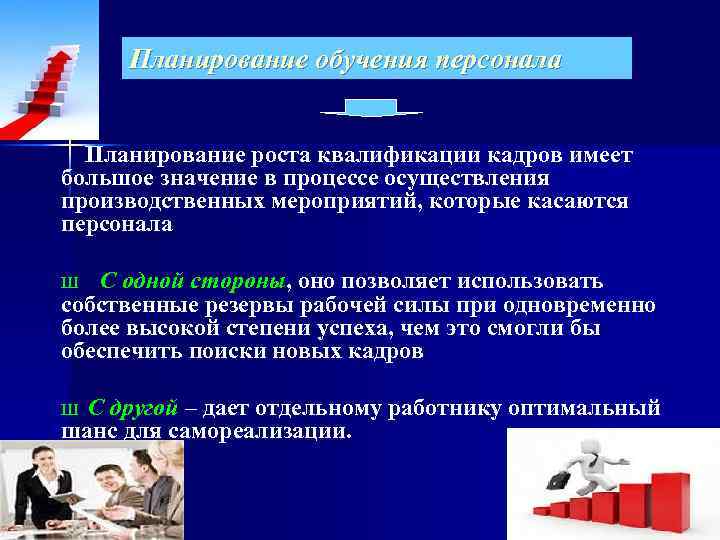 Планирование обучения персонала

Планирование роста квалификации кадров имеет большое значение в процессе осуществления производственных мероприятий, которые касаются персонала

ш С одной стороны, оно позволяет использовать собственные резервы рабочей силы при одновременно более высокой степени успеха, чем это смогли бы обеспечить поиски новых кадров

ш С другой – дает отдельному работнику оптимальный шанс для самореализации.